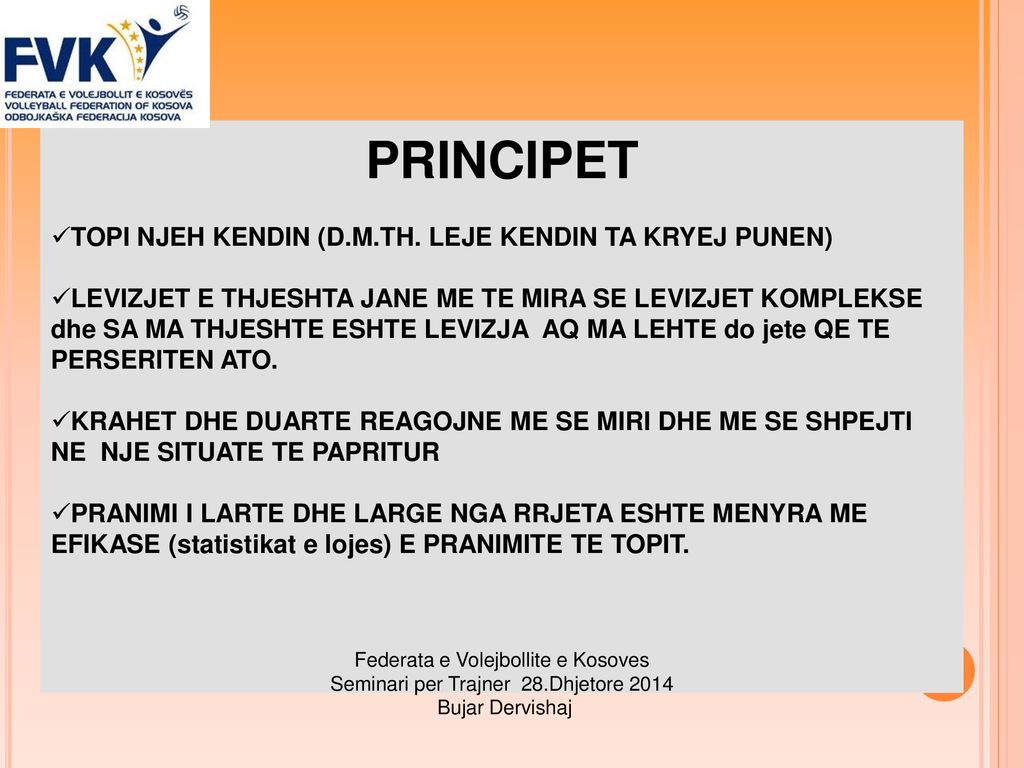 FVK
FEDERATA E VOLEJBOLLIT E KOSOVËS
VOLLEYBALL FEDERATION OF KOSOVA
ODBOJKAŠKA FEDERACIJA KOSOVA

PRINCIPET

✓TOPI NJEH KENDIN (D.M.TH. LEJE KENDIN TA KRYEJ PUNEN)

✓LEVIZJET E THJESHTA JANE ME TE MIRA SE LEVIZJET KOMPLEKSE dhe SA MA THJESHTE ESHTE LEVIZJA AQ MA LEHTE do jete QE TE PERSERITEN ATO.

✓KRAHET DHE DUARTE REAGOJNE ME SE MIRI DHE ME SE SHPEJTI NE NJE SITUATE TE PAPRITUR

✓PRANIMI I LARTE DHE LARGE NGA RRJETA ESHTE MENYRA ME EFIKASE (statistikat e lojes) E PRANIMITE TE TOPIT.

Federata e Volejbollite e Kosoves
Seminari per Trajner 28.Dhjetore 2014
Bujar Dervishaj